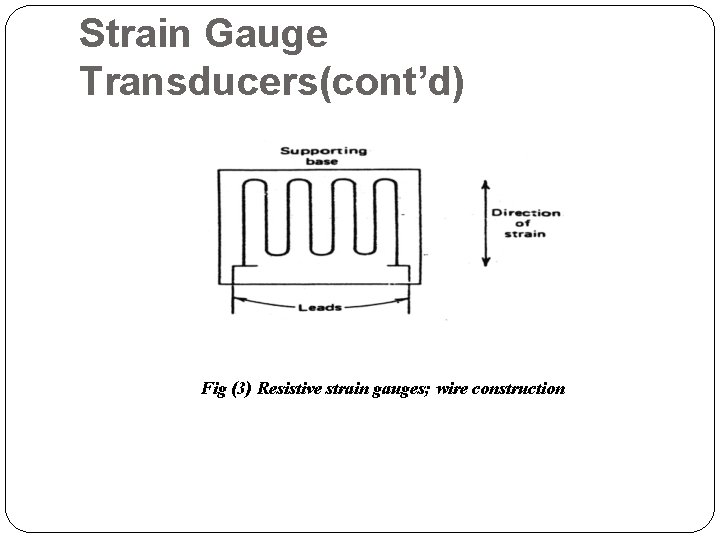 Strain Gauge Transducers(cont'd)

Supporting base

Direction of strain

Leads

Fig (3) Resistive strain gauges; wire construction